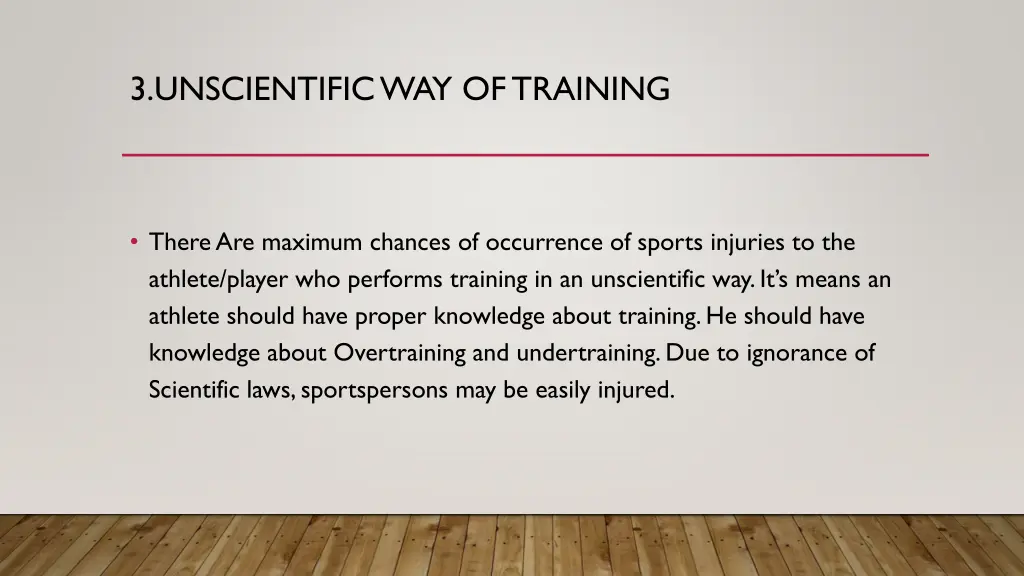 3.UNSCIENTIFIC WAY OF TRAINING

• There Are maximum chances of occurrence of sports injuries to the athlete/player who performs training in an unscientific way. It's means an athlete should have proper knowledge about training. He should have knowledge about Overtraining and undertraining. Due to ignorance of Scientific laws, sportspersons may be easily injured.